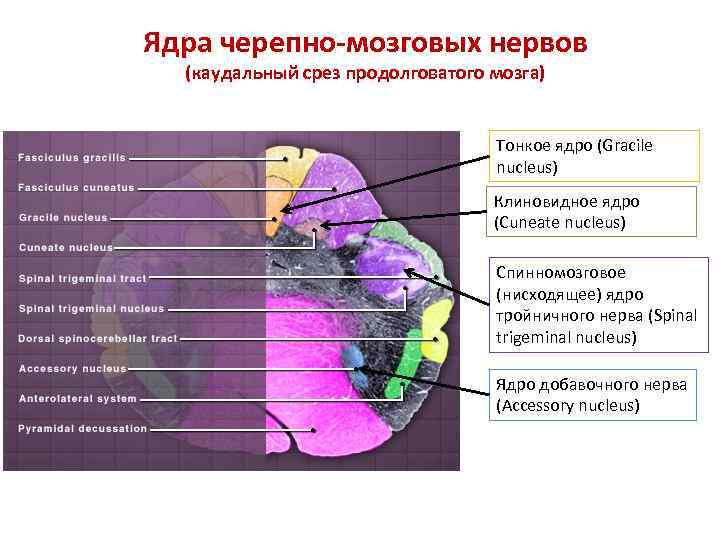 Ядра черепно-мозговых нервов
(каудальный срез продолговатого мозга)

Fasciculus gracilis
Fasciculus cuneatus
Gracile nucleus
Cuneate nucleus
Spinal trigeminal tract
Spinal trigeminal nucleus
Dorsal spinocerebellar tract
Accessory nucleus
Anterolateral system
Pyramidal decussation

Тонкое ядро (Gracile nucleus)

Клиновидное ядро (Cuneate nucleus)

Спинномозговое (нисходящее) ядро тройничного нерва (Spinal trigeminal nucleus)

Ядро добавочного нерва (Accessory nucleus)